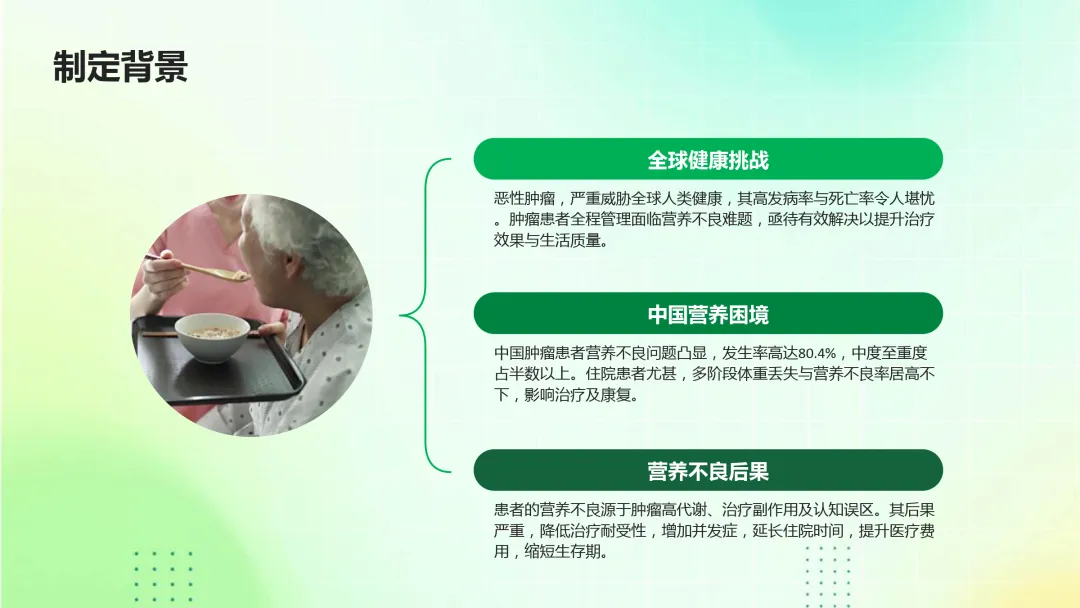 制定背景

全球健康挑战

恶性肿瘤，严重威胁全球人类健康，其高发病率与死亡率令人堪忧。肿瘤患者全程管理面临营养不良难题，亟待有效解决以提升治疗效果与生活质量。

中国营养困境

中国肿瘤患者营养不良问题凸显，发生率高达80.4%，中度至重度占半数以上。住院患者尤甚，多阶段体重丢失与营养不良率居高不下，影响治疗及康复。

营养不良后果

患者的营养不良源于肿瘤高代谢、治疗副作用及认知误区。其后果严重，降低治疗耐受性，增加并发症，延长住院时间，提升医疗费用，缩短生存期。